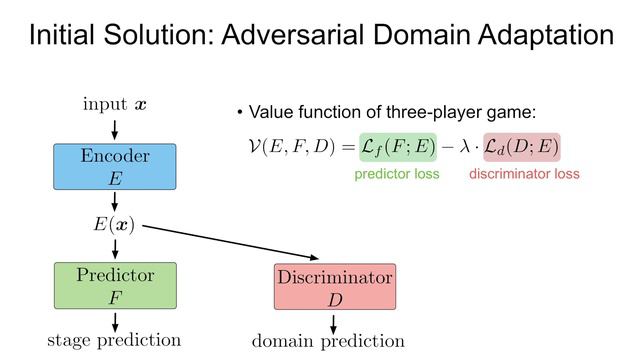 Initial Solution: Adversarial Domain Adaptation

input $\boldsymbol{x}$

Encoder
$E$

$E(\boldsymbol{x})$

Predictor
$F$

stage prediction

Discriminator
$D$

domain prediction

• Value function of three-player game:

$\mathcal{V}(E, F, D) = \mathcal{L}_f(F; E) - \lambda \cdot \mathcal{L}_d(D; E)$

predictor loss

discriminator loss